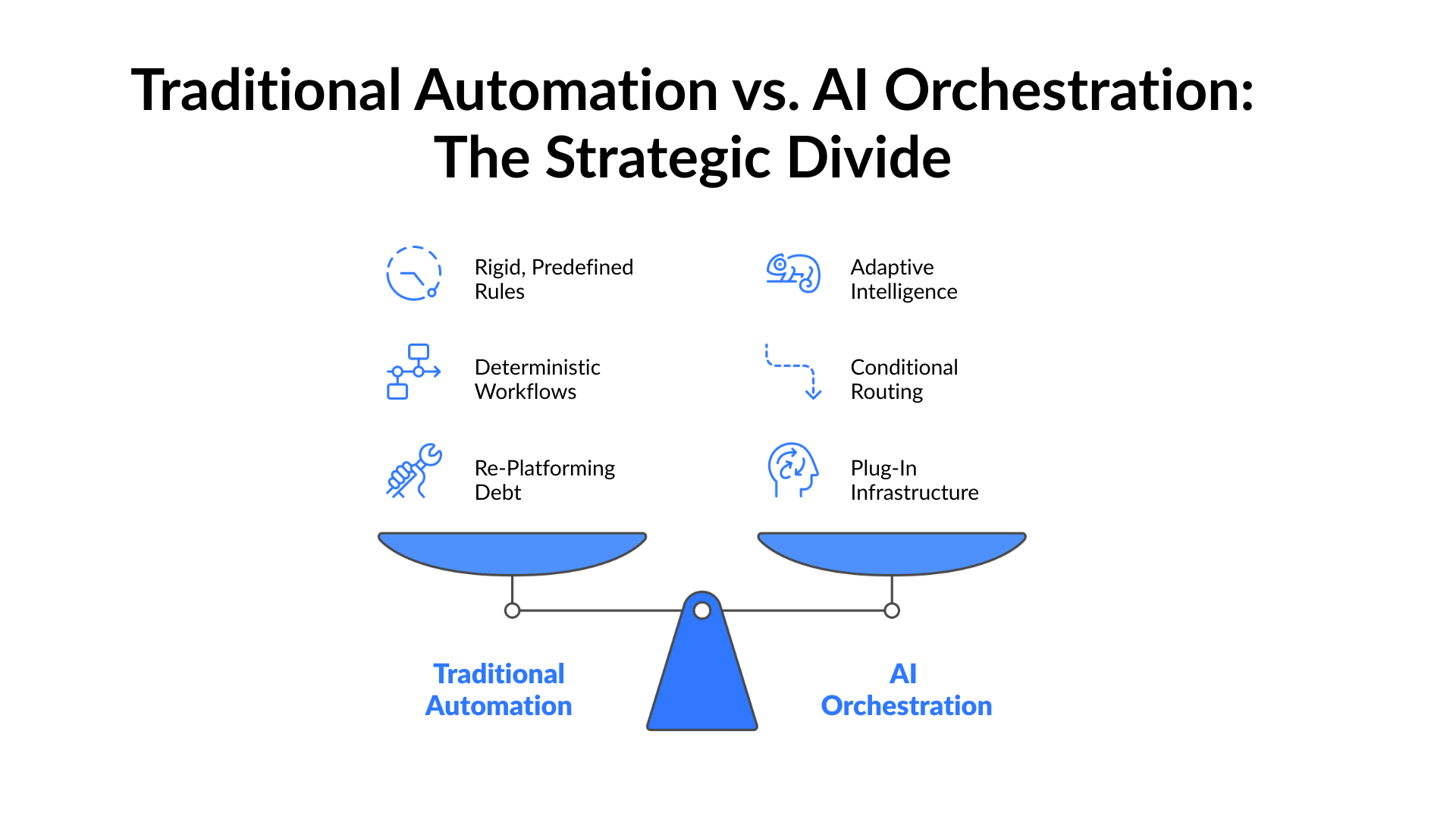 Traditional Automation vs. AI Orchestration: The Strategic Divide

Rigid, Predefined Rules

Deterministic Workflows

Re-Platforming Debt

Adaptive Intelligence

Conditional Routing

Plug-In Infrastructure

Traditional Automation

AI Orchestration